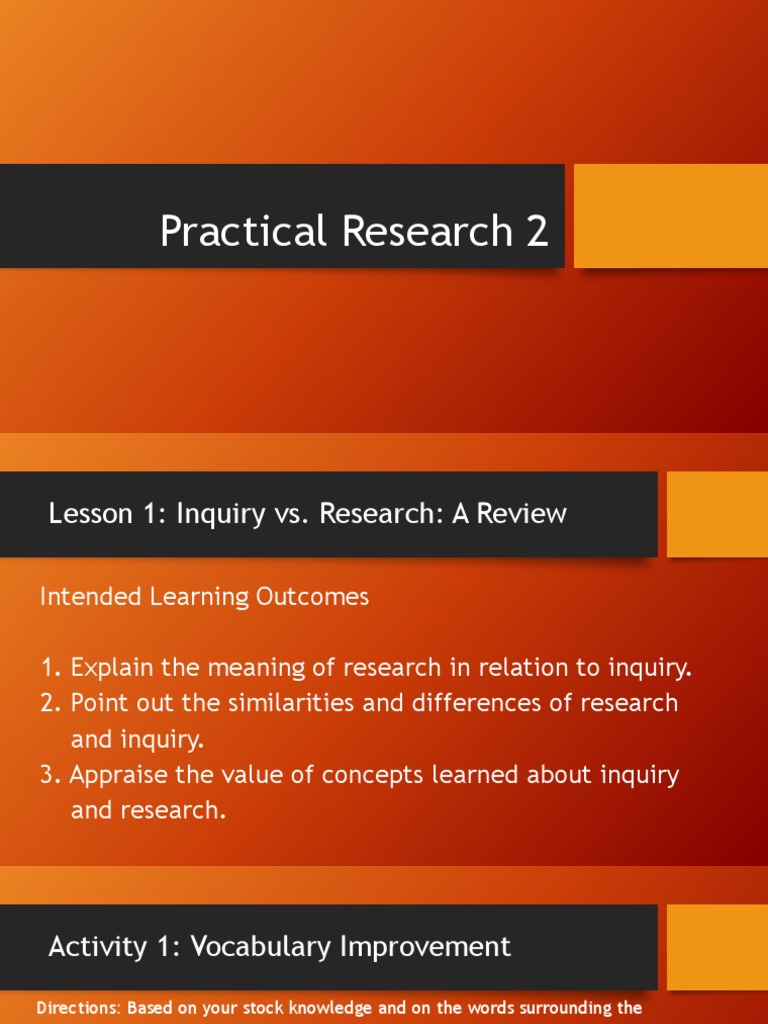 Practical Research 2

Lesson 1: Inquiry vs. Research: A Review

Intended Learning Outcomes

1. Explain the meaning of research in relation to inquiry.
2. Point out the similarities and differences of research and inquiry.
3. Appraise the value of concepts learned about inquiry and research.

Activity 1: Vocabulary Improvement

Directions: Based on your stock knowledge and on the words surrounding the